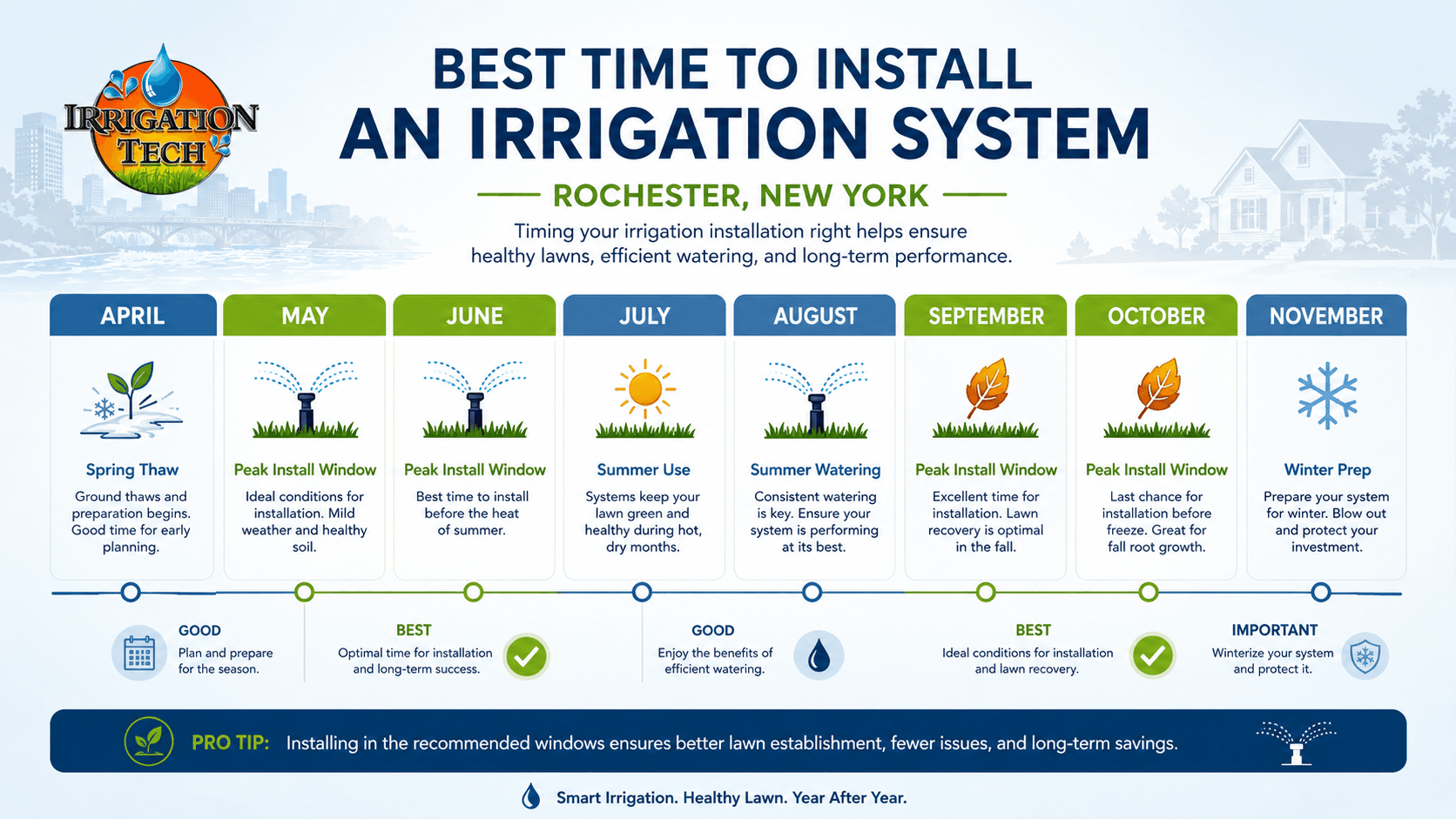 IRRIGATION TECH

BEST TIME TO INSTALL AN IRRIGATION SYSTEM

ROCHESTER, NEW YORK

Timing your irrigation installation right helps ensure healthy lawns, efficient watering, and long-term performance.

APRIL
Spring Thaw
Ground thaws and preparation begins. Good time for early planning.

MAY
Peak Install Window
Ideal conditions for installation. Mild weather and healthy soil.

JUNE
Peak Install Window
Best time to install before the heat of summer.

JULY
Summer Use
Systems keep your lawn green and healthy during hot, dry months.

AUGUST
Summer Watering
Consistent watering is key. Ensure your system is performing at its best.

SEPTEMBER
Peak Install Window
Excellent time for installation. Lawn recovery is optimal in the fall.

OCTOBER
Peak Install Window
Last chance for installation before freeze. Great for fall root growth.

NOVEMBER
Winter Prep
Prepare your system for winter. Blow out and protect your investment.

GOOD
Plan and prepare for the season.

BEST
Optimal time for installation and long-term success.

GOOD
Enjoy the benefits of efficient watering.

BEST
Ideal conditions for installation and lawn recovery.

IMPORTANT
Winterize your system and protect it.

PRO TIP: Installing in the recommended windows ensures better lawn establishment, fewer issues, and long-term savings.

Smart Irrigation. Healthy Lawn. Year After Year.